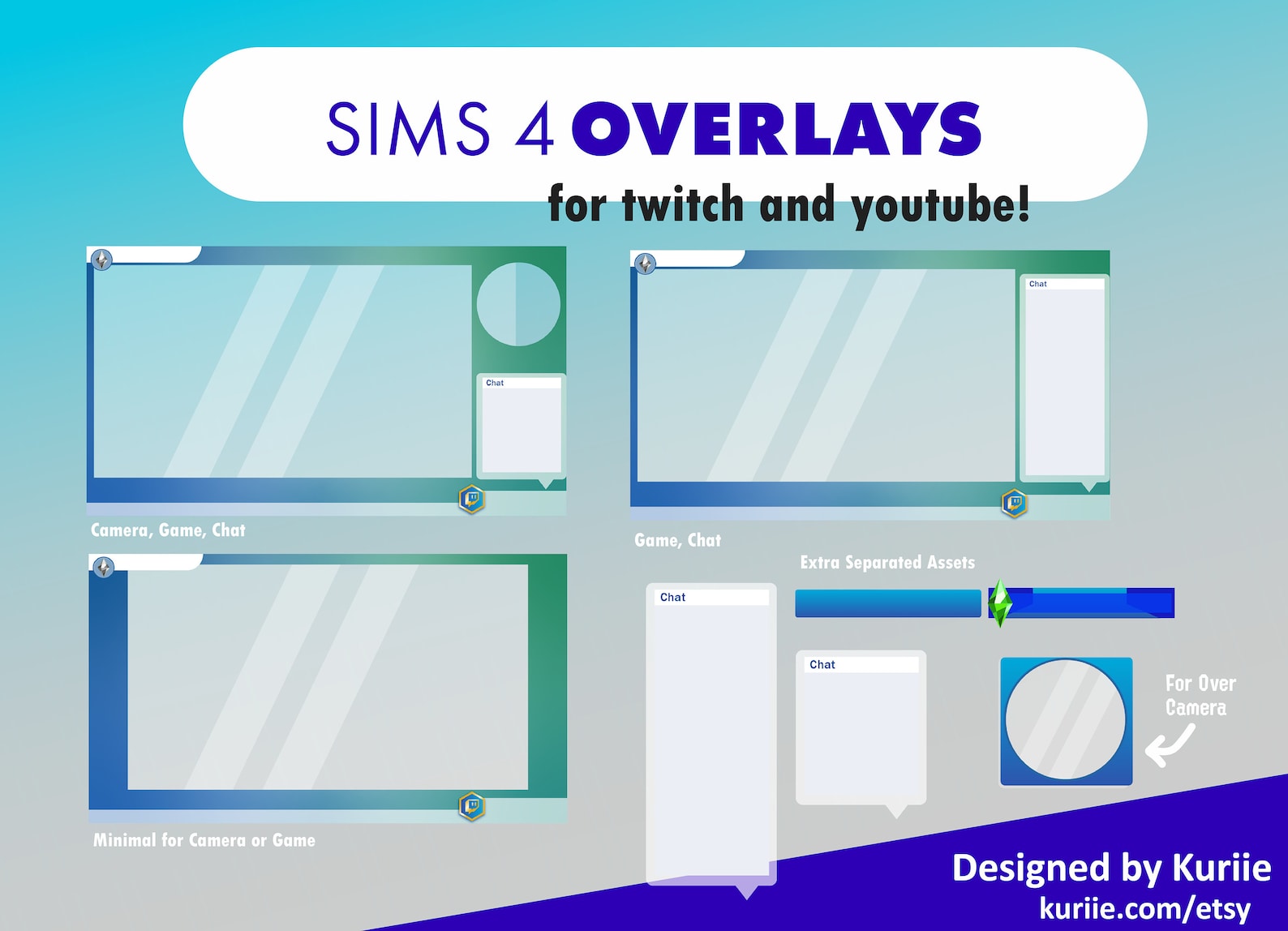 SIMS 4 OVERLAYS

for twitch and youtube!

Chat

Camera, Game, Chat

Chat

Game, Chat

Minimal for Camera or Game

Extra Separated Assets

Chat

Chat

For Over Camera

Designed by Kuriie
kuriie.com/etsy